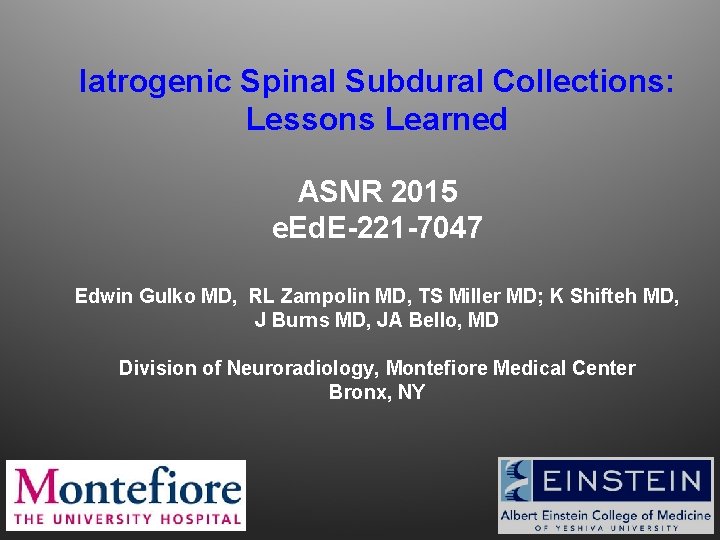 Iatrogenic Spinal Subdural Collections: Lessons Learned

ASNR 2015
eEdE-221-7047

Edwin Gulko MD, RL Zampolin MD, TS Miller MD; K Shifteh MD, J Burns MD, JA Bello, MD

Division of Neuroradiology, Montefiore Medical Center
Bronx, NY

Montefiore
THE UNIVERSITY HOSPITAL

EINSTEIN
Albert Einstein College of Medicine
OF YESHIVA UNIVERSITY